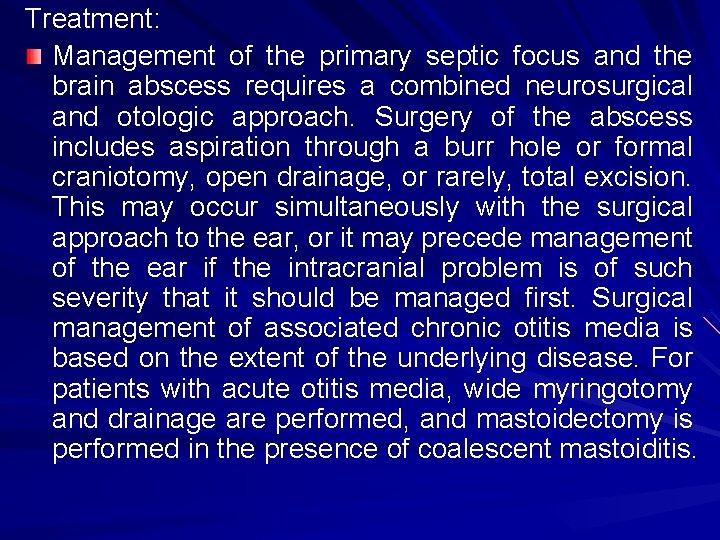 Treatment:

Management of the primary septic focus and the brain abscess requires a combined neurosurgical and otologic approach. Surgery of the abscess includes aspiration through a burr hole or formal craniotomy, open drainage, or rarely, total excision. This may occur simultaneously with the surgical approach to the ear, or it may precede management of the ear if the intracranial problem is of such severity that it should be managed first. Surgical management of associated chronic otitis media is based on the extent of the underlying disease. For patients with acute otitis media, wide myringotomy and drainage are performed, and mastoidectomy is performed in the presence of coalescent mastoiditis.